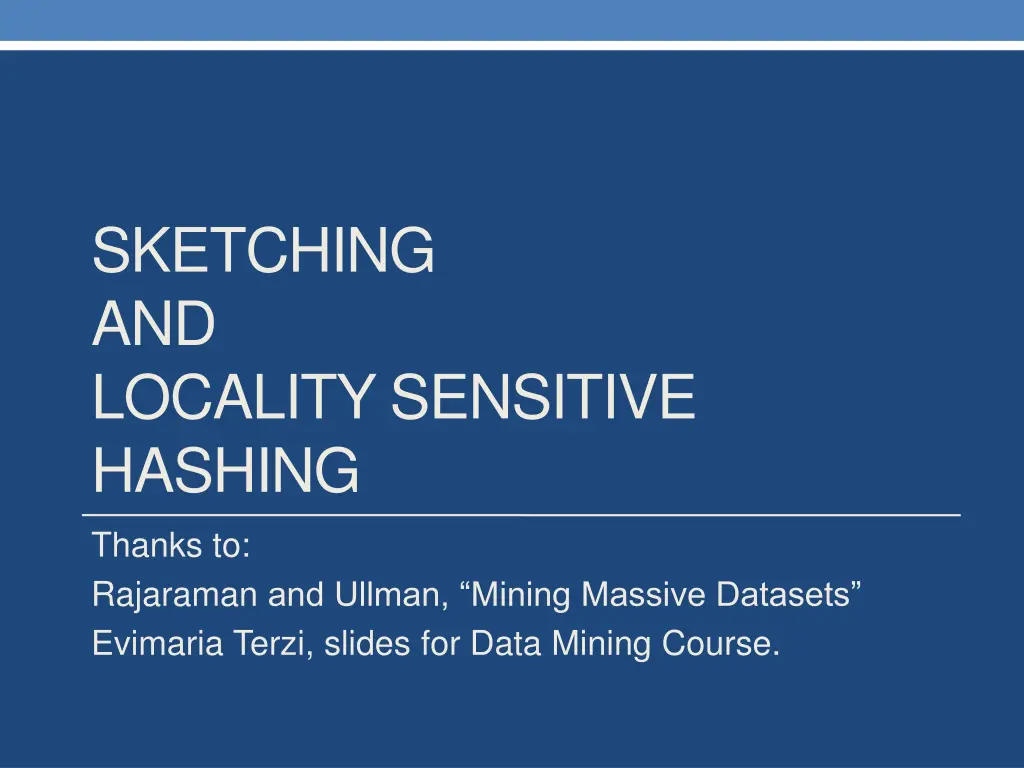 SKETCHING
AND
LOCALITY SENSITIVE
HASHING

Thanks to:
Rajaraman and Ullman, “Mining Massive Datasets”
Evimaria Terzi, slides for Data Mining Course.